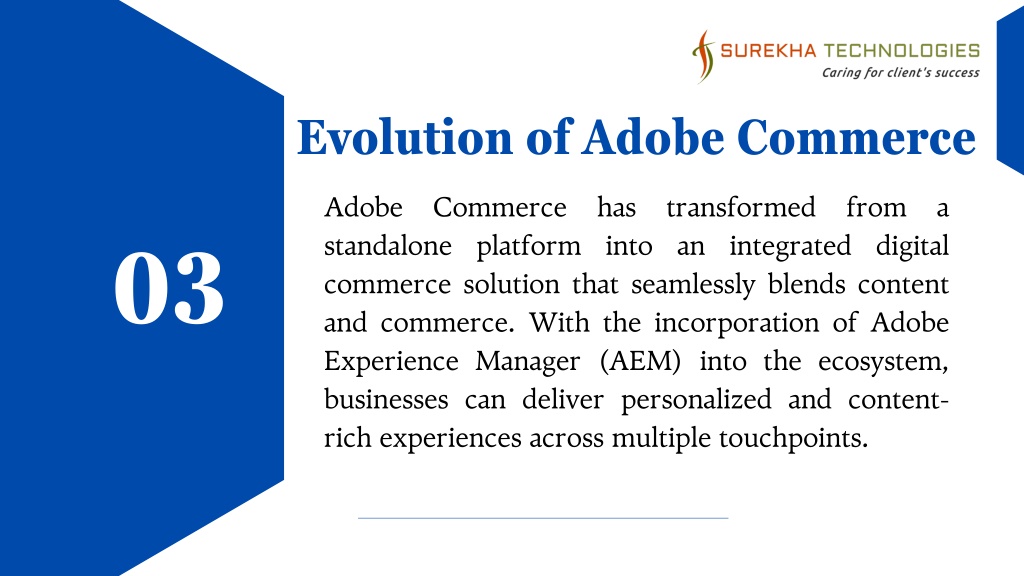 SUREKHA TECHNOLOGIES
Caring for client's success

Evolution of Adobe Commerce

03

Adobe Commerce has transformed from a standalone platform into an integrated digital commerce solution that seamlessly blends content and commerce. With the incorporation of Adobe Experience Manager (AEM) into the ecosystem, businesses can deliver personalized and content-rich experiences across multiple touchpoints.